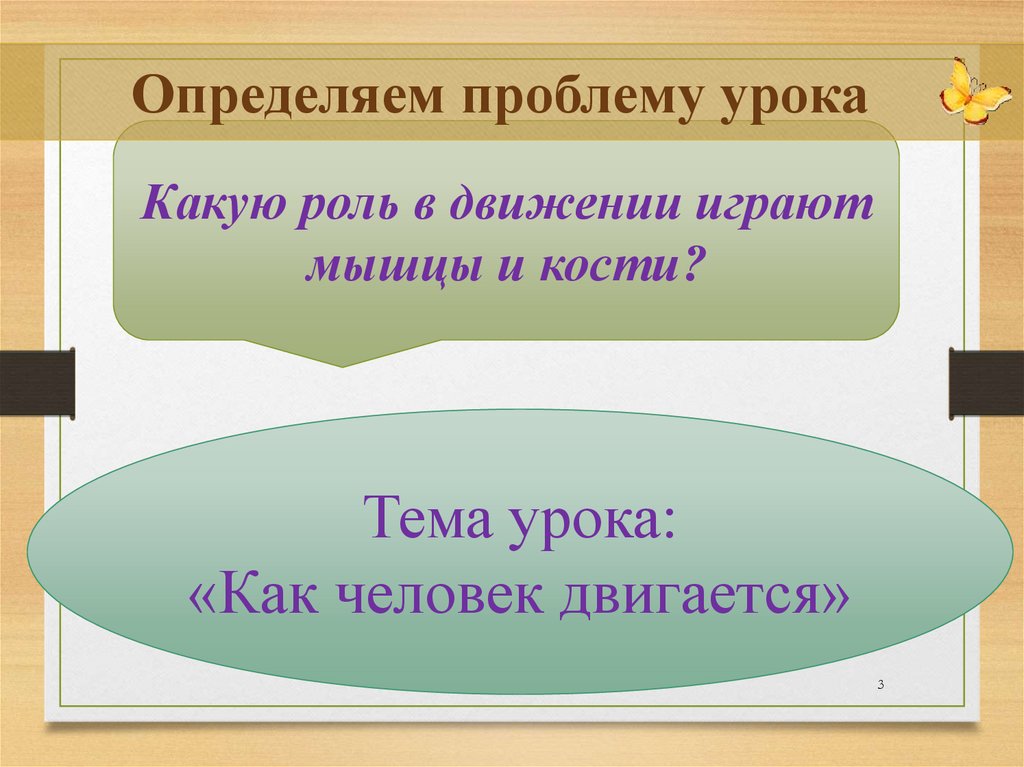 Определяем проблему урока

Какую роль в движении играют мышцы и кости?

Тема урока:
«Как человек двигается»

3